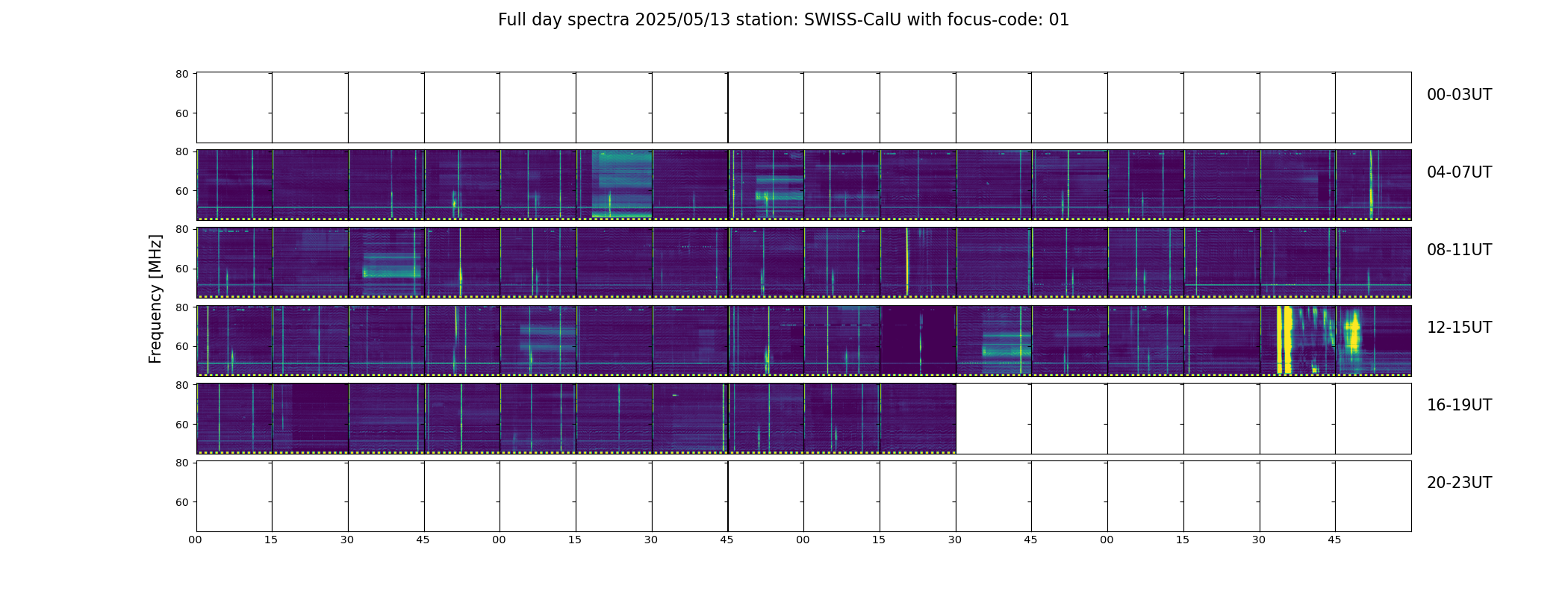 Full day spectra 2025/05/13 station: SWISS-CalU with focus-code: 01

Frequency [MHz]

80
60
00-03UT

80
60
04-07UT

80
60
08-11UT

80
60
12-15UT

80
60
16-19UT

80
60
20-23UT

00 15 30 45 00 15 30 45 00 15 30 45 00 15 30 45